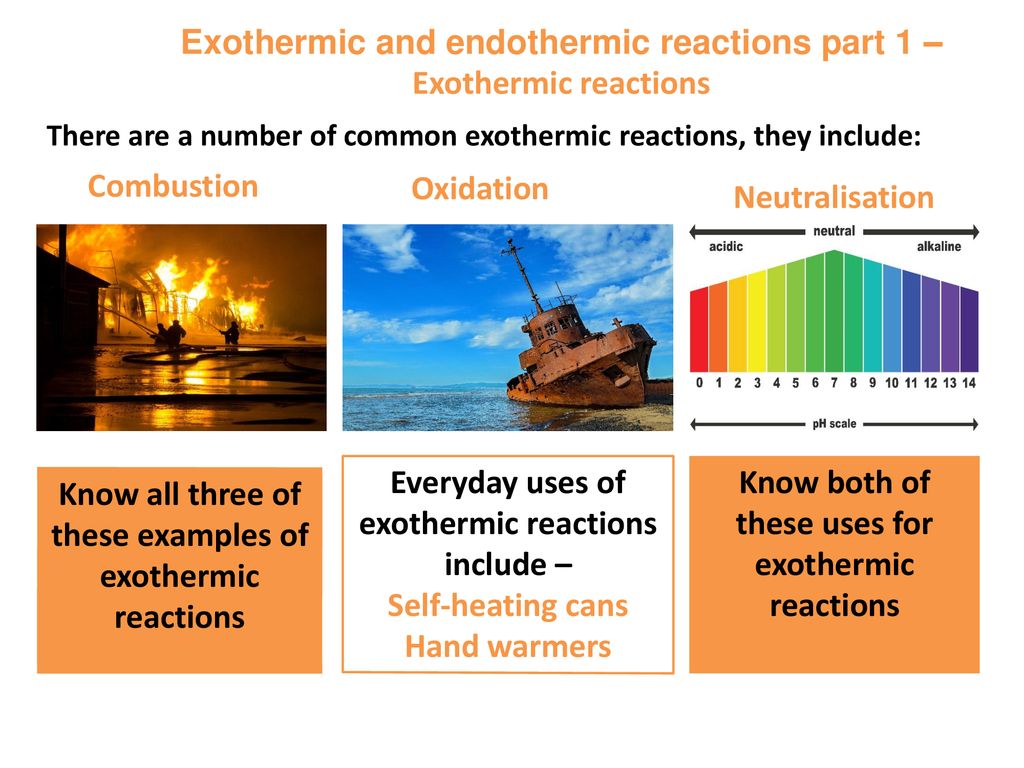 Exothermic and endothermic reactions part 1 –
Exothermic reactions

There are a number of common exothermic reactions, they include:

Combustion

Oxidation

Neutralisation

acidic

neutral

alkaline

0 1 2 3 4 5 6 7 8 9 10 11 12 13 14

pH scale

Know all three of these examples of exothermic reactions

Everyday uses of exothermic reactions include –
Self-heating cans
Hand warmers

Know both of these uses for exothermic reactions